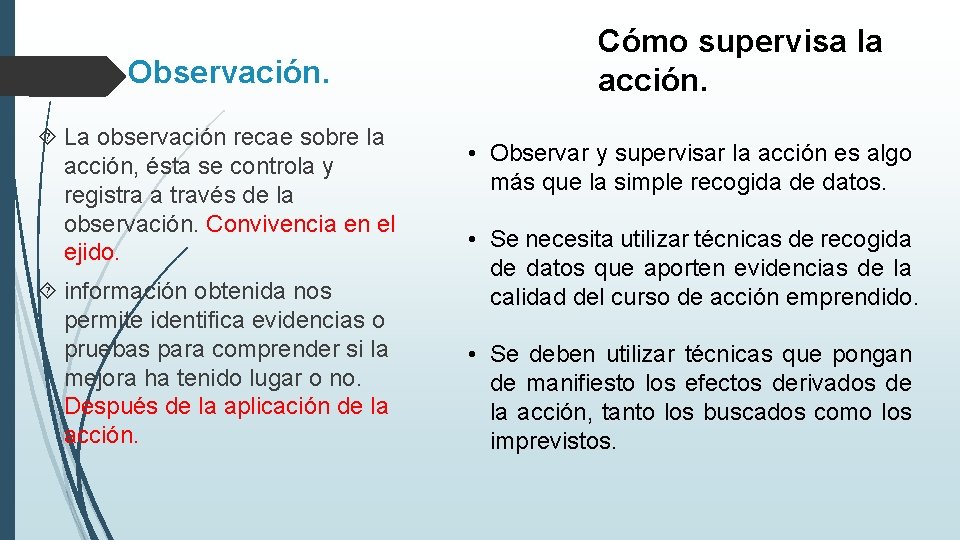 Observación.

La observación recae sobre la acción, ésta se controla y registra a través de la observación. Convivencia en el ejido.

información obtenida nos permite identifica evidencias o pruebas para comprender si la mejora ha tenido lugar o no. Después de la aplicación de la acción.

Cómo supervisa la acción.

• Observar y supervisar la acción es algo más que la simple recogida de datos.

• Se necesita utilizar técnicas de recogida de datos que aporten evidencias de la calidad del curso de acción emprendido.

• Se deben utilizar técnicas que pongan de manifiesto los efectos derivados de la acción, tanto los buscados como los imprevistos.